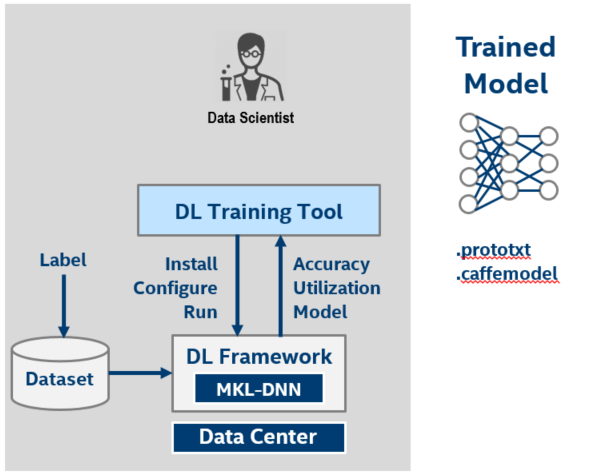 Data Scientist

DL Training Tool

Label

Install
Configure
Run

Accuracy
Utilization
Model

Dataset

DL Framework

MKL-DNN

Data Center

Trained Model

.prototxt
.caffemodel